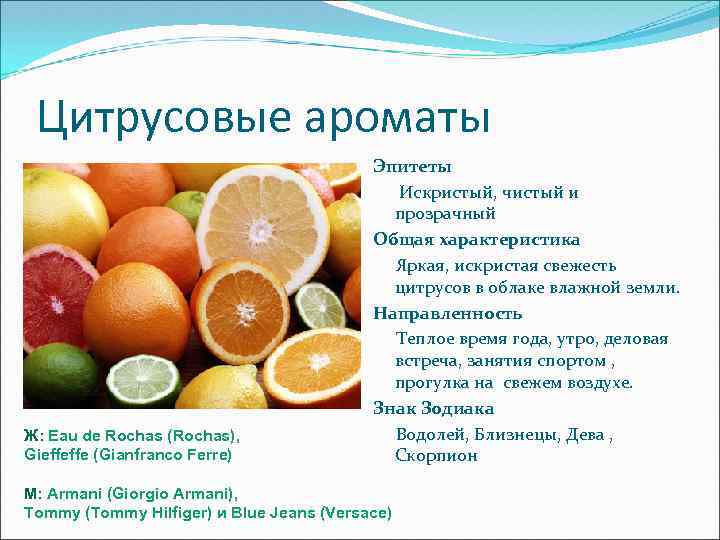 Цитрусовые ароматы

Эпитеты

Искристый, чистый и прозрачный

Общая характеристика

Яркая, искристая свежесть цитрусов в облаке влажной земли.

Направленность

Теплое время года, утро, деловая встреча, занятия спортом , прогулка на свежем воздухе.

Знак Зодиака

Водолей, Близнецы, Дева , Скорпион

Ж: Eau de Rochas (Rochas), Gieffeffe (Gianfranco Ferre)

М: Armani (Giorgio Armani), Tommy (Tommy Hilfiger) и Blue Jeans (Versace)